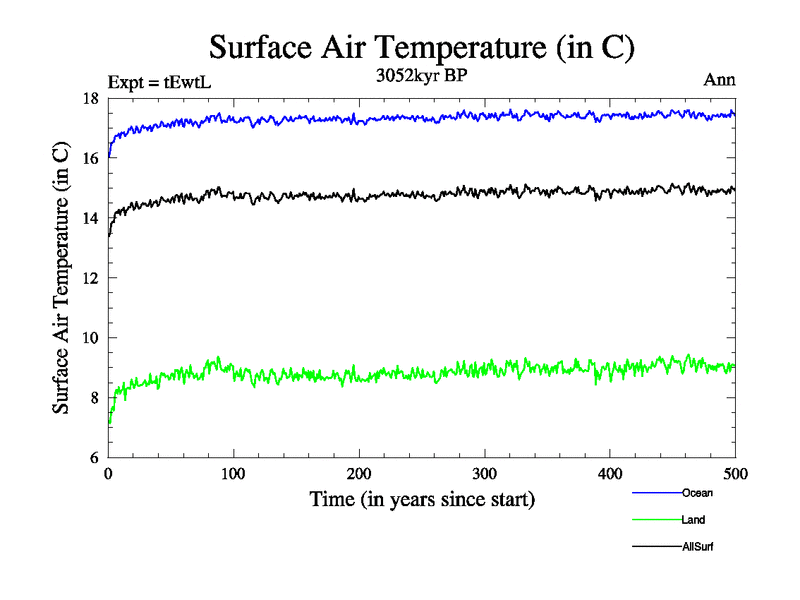 Surface Air Temperature (in C)

Expt = tEwtL

3052kyr BP

Ann

Surface Air Temperature (in C)

18
16
14
12
10
8
6

0
100
200
300
400
500

Time (in years since start)

Ocean
Land
AllSurf